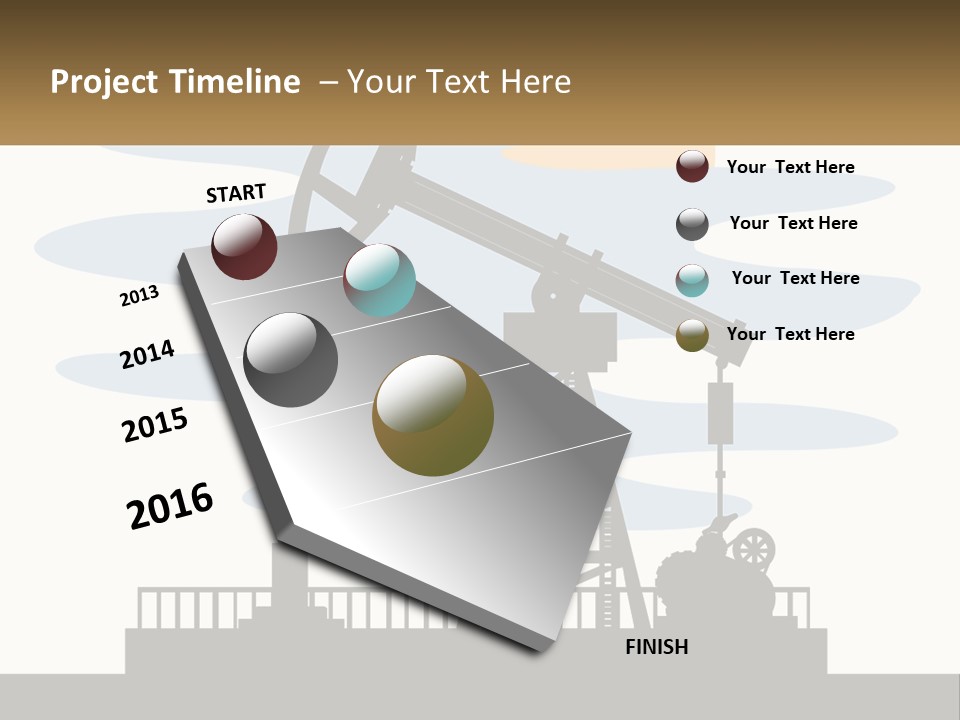 Project Timeline – Your Text Here

START

2013

2014

2015

2016

FINISH

Your Text Here

Your Text Here

Your Text Here

Your Text Here